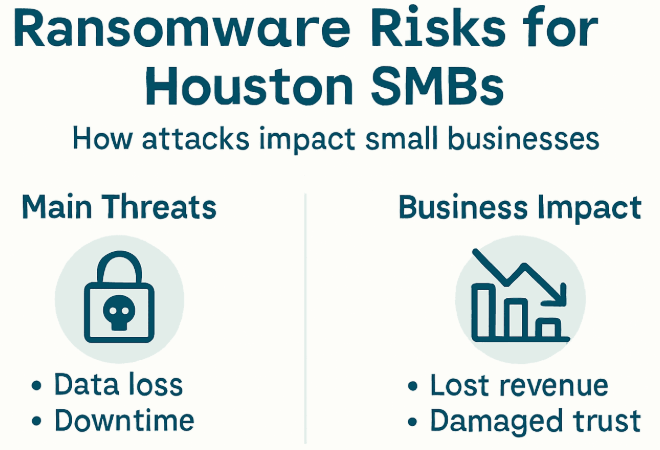 Ransomware Risks for Houston SMBs

How attacks impact small businesses

Main Threats

• Data loss
• Downtime

Business Impact

• Lost revenue
• Damaged trust